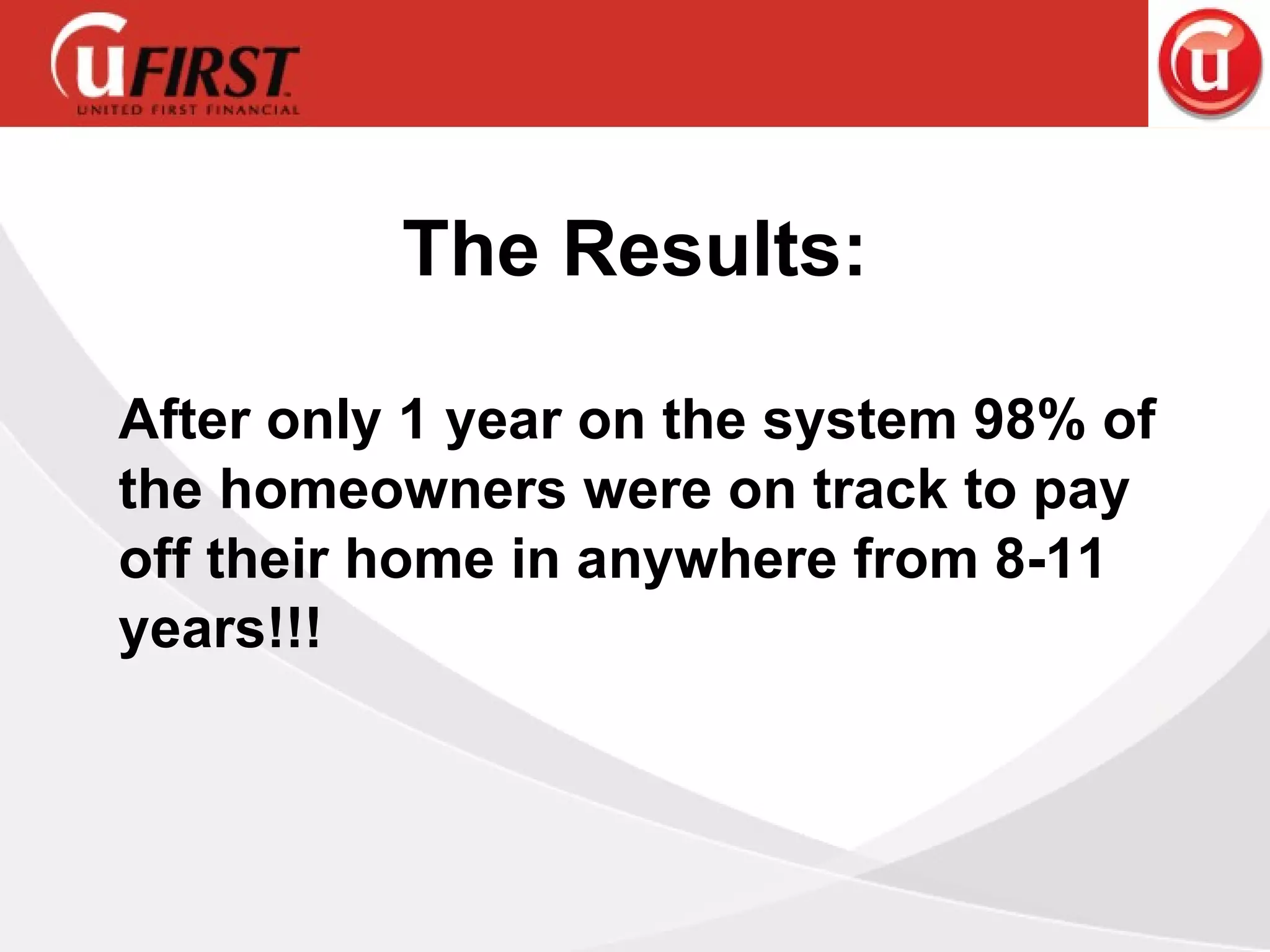 uFIRST
UNITED FIRST FINANCIAL

u

The Results:

After only 1 year on the system 98% of the homeowners were on track to pay off their home in anywhere from 8-11 years!!!